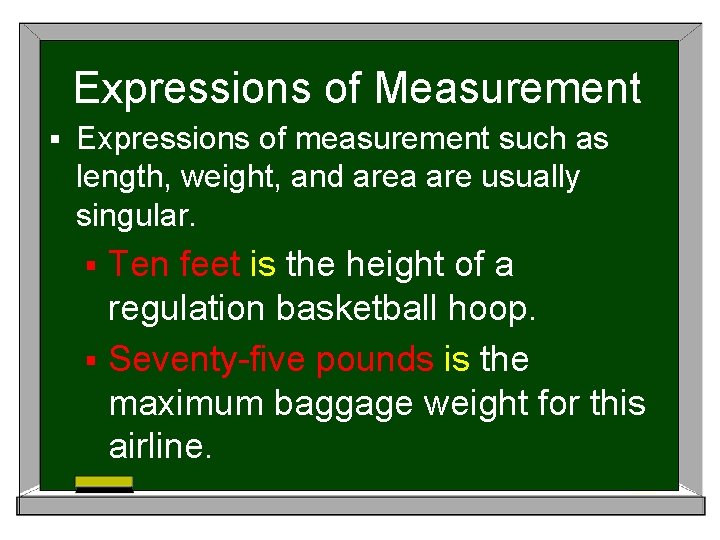 Expressions of Measurement

▪ Expressions of measurement such as length, weight, and area are usually singular.

▪ Ten feet is the height of a regulation basketball hoop.

▪ Seventy-five pounds is the maximum baggage weight for this airline.